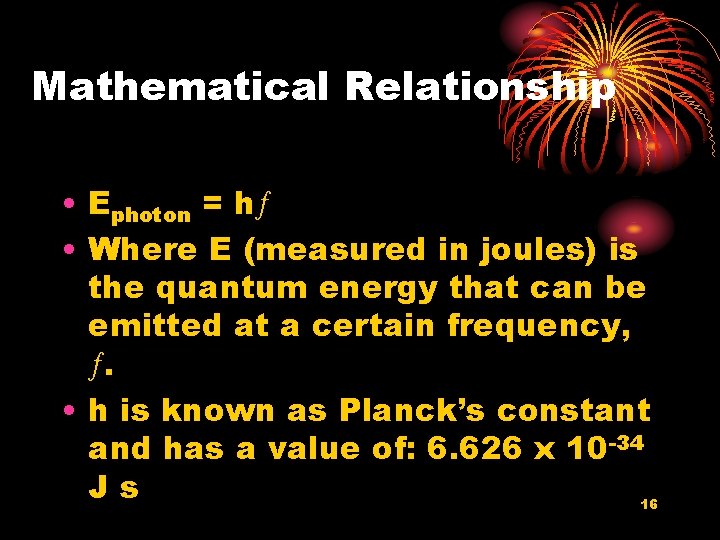 Mathematical Relationship

• $E_{photon} = hf$
• Where E (measured in joules) is the quantum energy that can be emitted at a certain frequency, $f$.
• h is known as Planck's constant and has a value of: $6.626 \times 10^{-34}$ J s

16